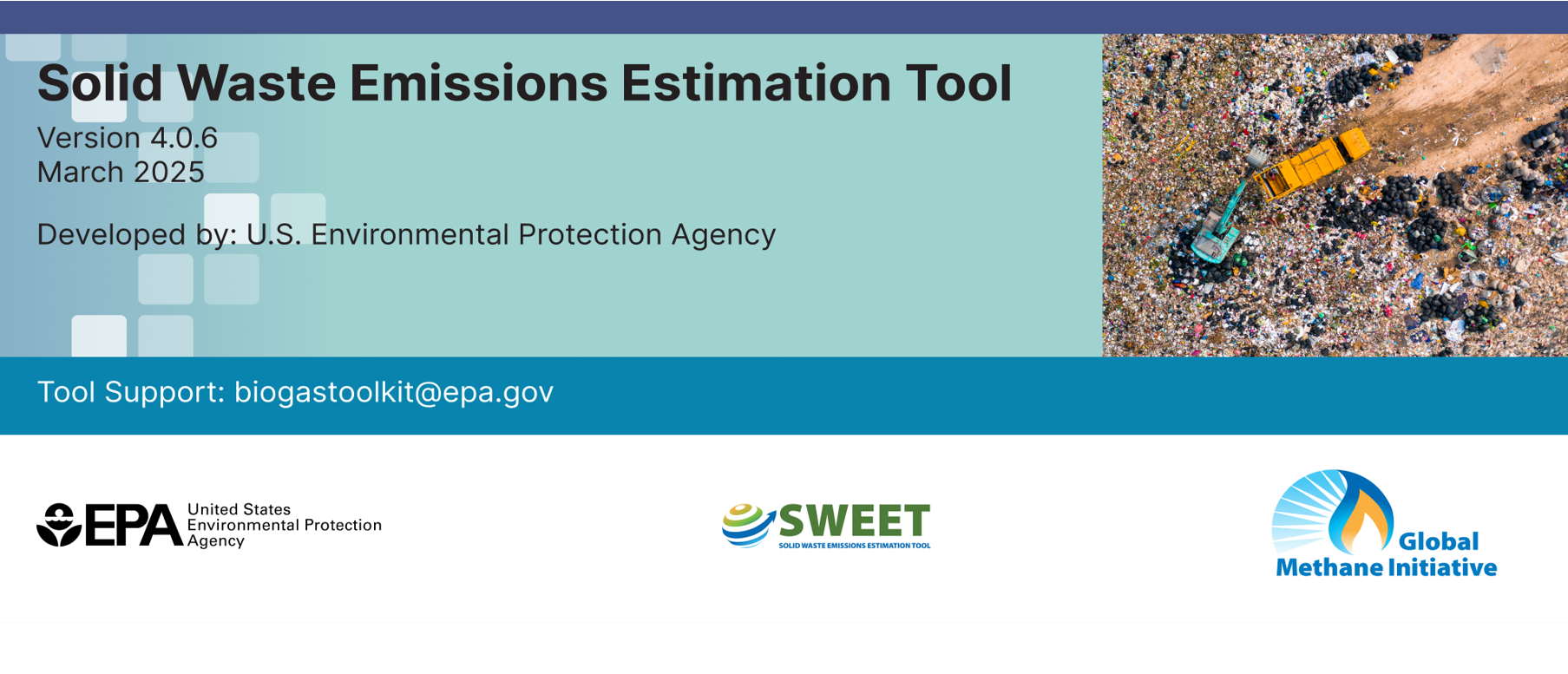 Solid Waste Emissions Estimation Tool

Version 4.0.6
March 2025

Developed by: U.S. Environmental Protection Agency

Tool Support: biogastoolkit@epa.gov

EPA United States Environmental Protection Agency

SWEET
SOLID WASTE EMISSIONS ESTIMATION TOOL

Global Methane Initiative